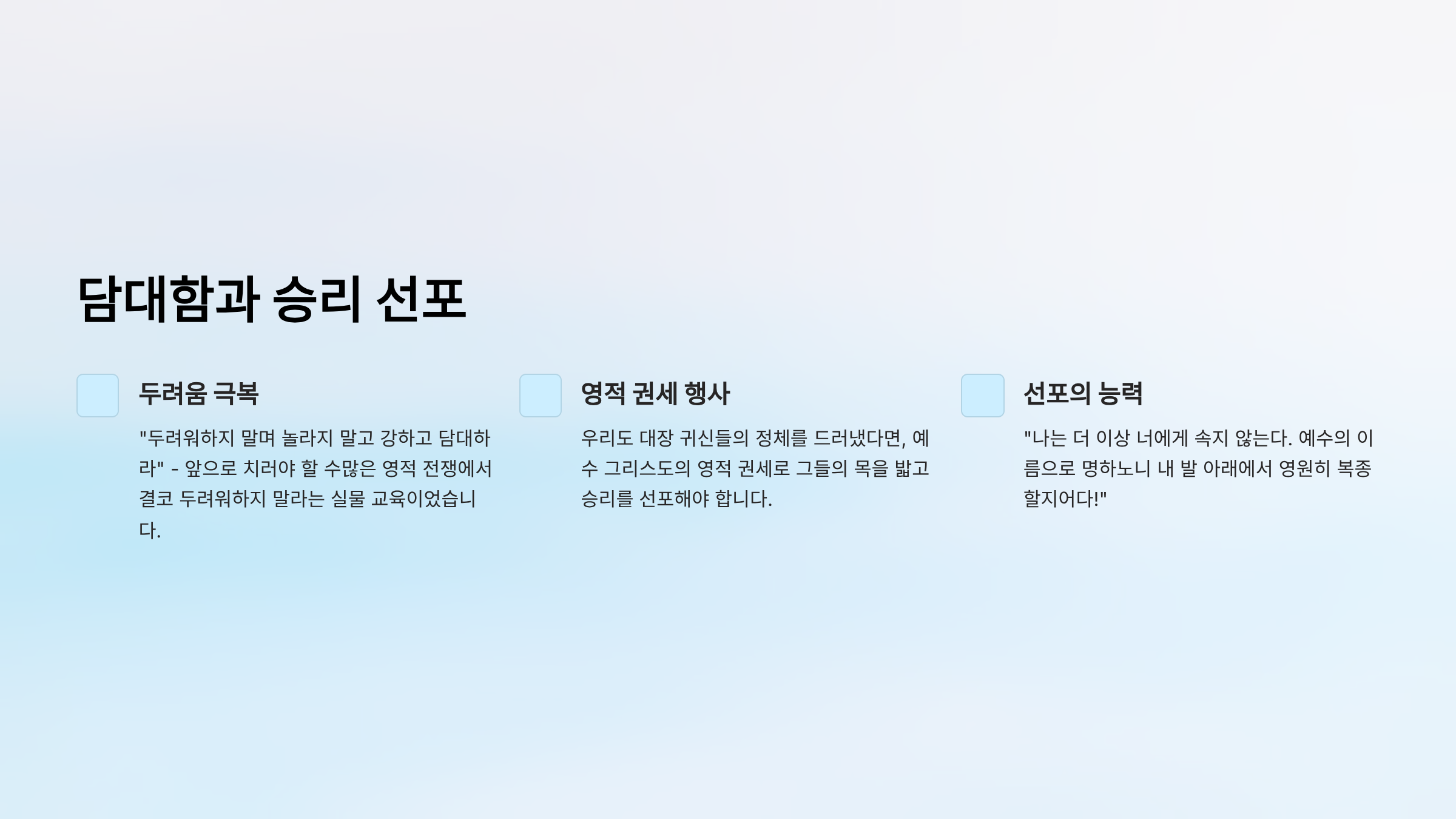 담대함과 승리 선포

두려움 극복

"두려워하지 말며 놀라지 말고 강하고 담대하라" - 앞으로 치러야 할 수많은 영적 전쟁에서 결코 두려워하지 말라는 실물 교육이었습니다.

영적 권세 행사

우리도 대장 귀신들의 정체를 드러냈다면, 예수 그리스도의 영적 권세로 그들의 목을 밟고 승리를 선포해야 합니다.

선포의 능력

"나는 더 이상 너에게 속지 않는다. 예수의 이름으로 명하노니 내 발 아래에서 영원히 복종할지어다!"